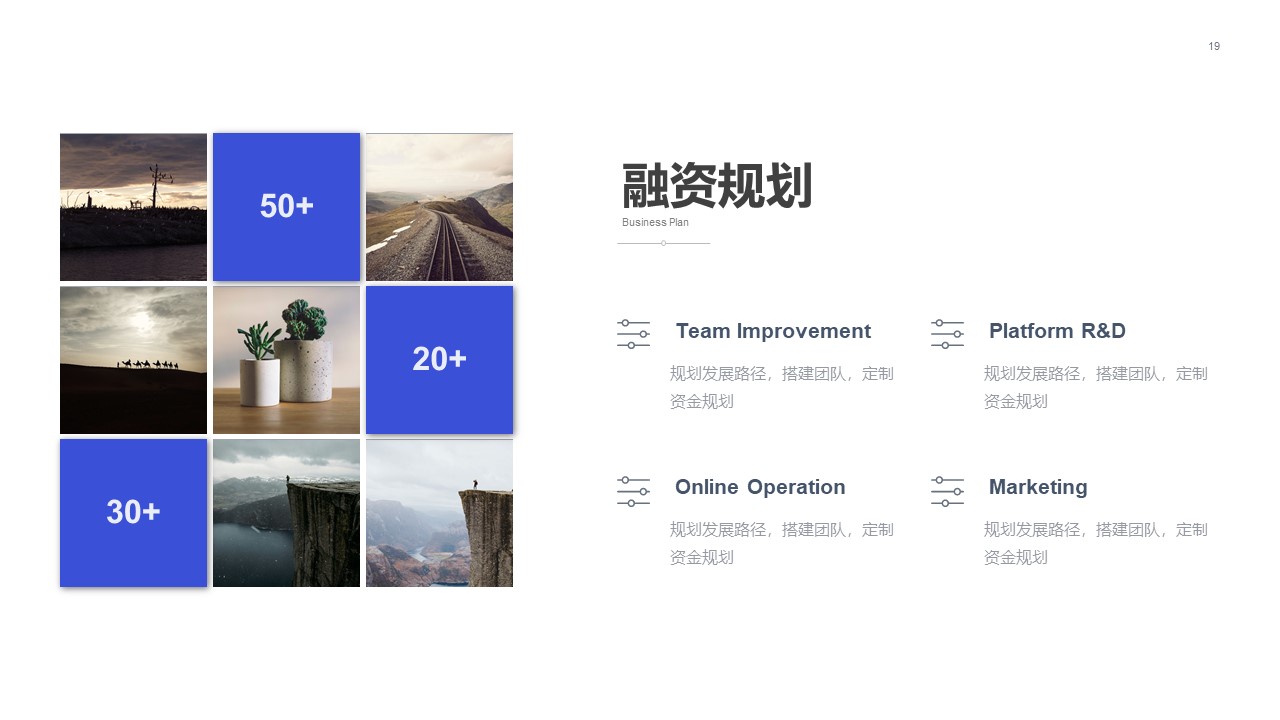 19

50+

20+

30+

融资规划

Business Plan

Team Improvement

规划发展路径，搭建团队，定制资金规划

Platform R&D

规划发展路径，搭建团队，定制资金规划

Online Operation

规划发展路径，搭建团队，定制资金规划

Marketing

规划发展路径，搭建团队，定制资金规划